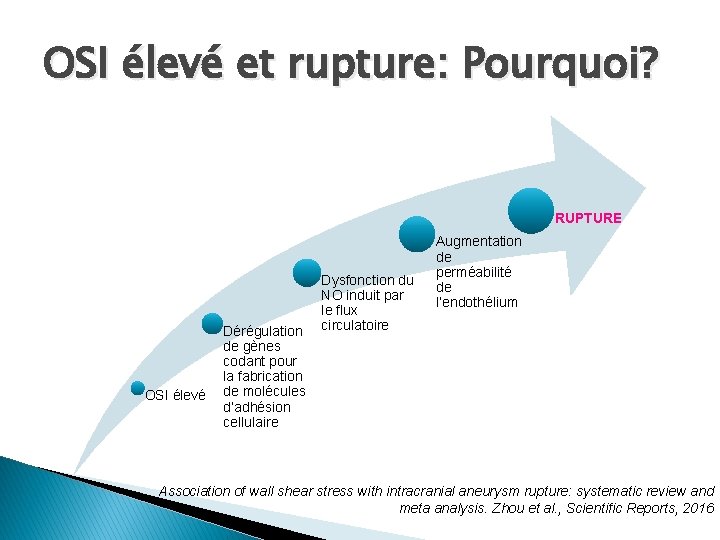 OSI élevé et rupture: Pourquoi?

OSI élevé

Dérégulation de gènes codant pour la fabrication de molécules d'adhésion cellulaire

Dysfonction du NO induit par le flux circulatoire

Augmentation de perméabilité de l'endothélium

RUPTURE

Association of wall shear stress with intracranial aneurysm rupture: systematic review and meta analysis. Zhou et al., Scientific Reports, 2016